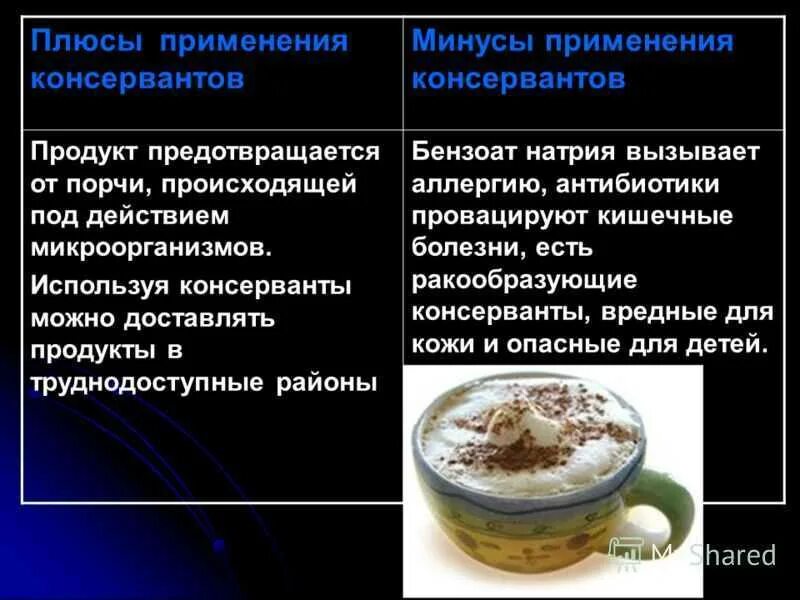 | Плюсы применения консервантов | Минусы применения консервантов |
|---|---|
| Продукт предотвращается от порчи, происходящей под действием микроорганизмов. Используя консерванты можно доставлять продукты в труднодоступные районы | Бензоат натрия вызывает аллергию, антибиотики провацируют кишечные болезни, есть ракообразующие консерванты, вредные для кожи и опасные для детей. |

MyShared